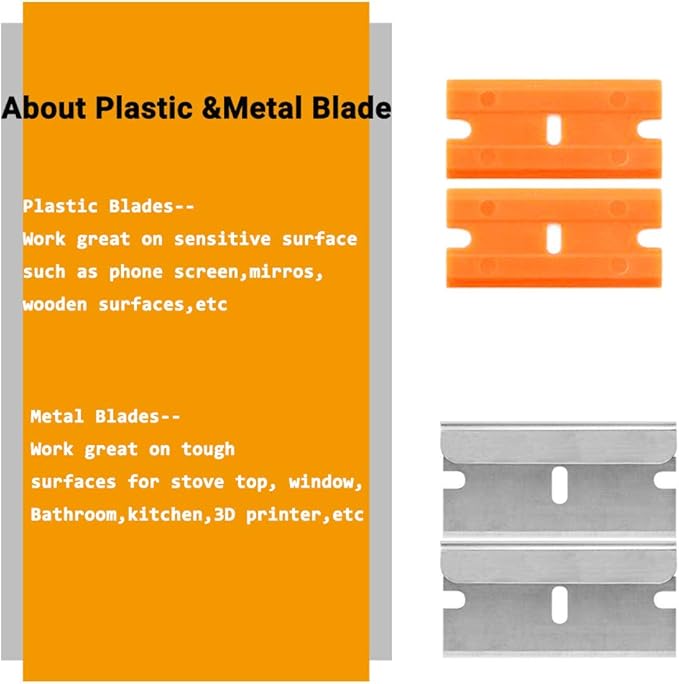 About Plastic &Metal Blade

Plastic Blades--
Work great on sensitive surface such as phone screen,mirros, wooden surfaces,etc

Metal Blades--
Work great on tough surfaces for stove top, window, Bathroom,kitchen,3D printer,etc